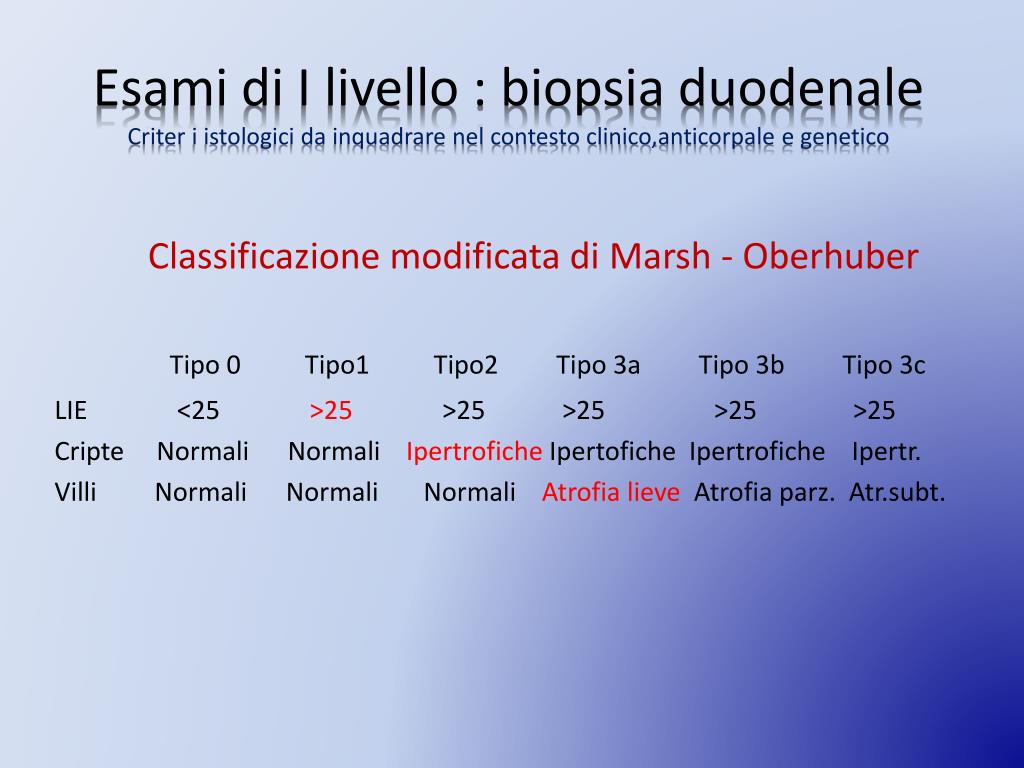 Esami di I livello : biopsia duodenale
Criter i istologici da inquadrare nel contesto clinico,anticorpale e genetico

Classificazione modificata di Marsh - Oberhuber

| | Tipo 0 | Tipo1 | Tipo2 | Tipo 3a | Tipo 3b | Tipo 3c |
|---|---|---|---|---|---|---|
| LIE | <25 | >25 | >25 | >25 | >25 | >25 |
| Cripte | Normali | Normali | Ipertrofiche | Ipertofiche | Ipertrofiche | Ipertr. |
| Villi | Normali | Normali | Normali | Atrofia lieve | Atrofia parz. | Atr.subt. |